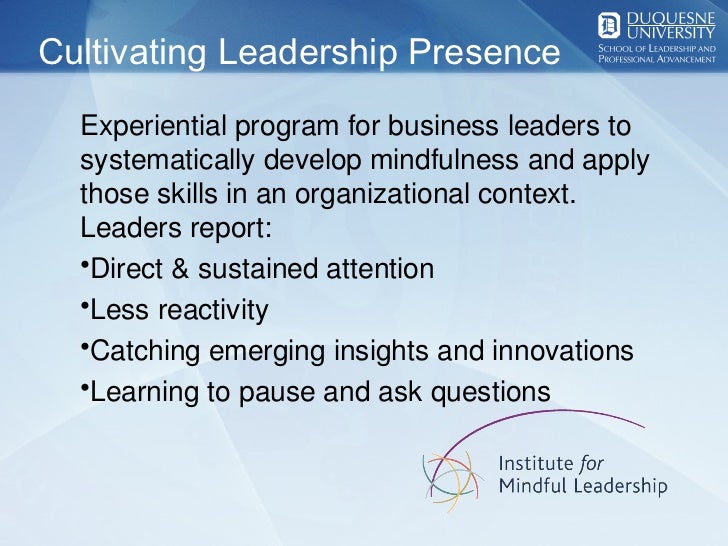 Cultivating Leadership Presence

DUQUESNE UNIVERSITY
SCHOOL OF LEADERSHIP AND PROFESSIONAL ADVANCEMENT

Experiential program for business leaders to systematically develop mindfulness and apply those skills in an organizational context.
Leaders report:

•Direct & sustained attention
•Less reactivity
•Catching emerging insights and innovations
•Learning to pause and ask questions

Institute for Mindful Leadership